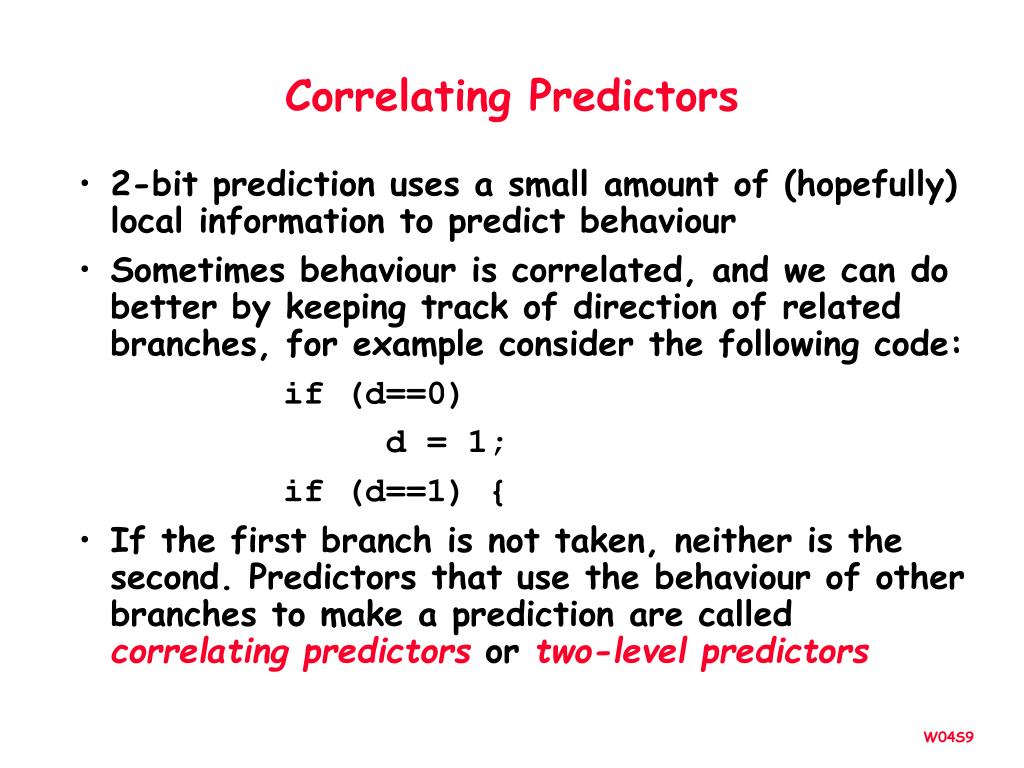 Correlating Predictors

• 2-bit prediction uses a small amount of (hopefully) local information to predict behaviour

• Sometimes behaviour is correlated, and we can do better by keeping track of direction of related branches, for example consider the following code:

if (d==0)
d = 1;
if (d==1) {

• If the first branch is not taken, neither is the second. Predictors that use the behaviour of other branches to make a prediction are called correlating predictors or two-level predictors

W04S9